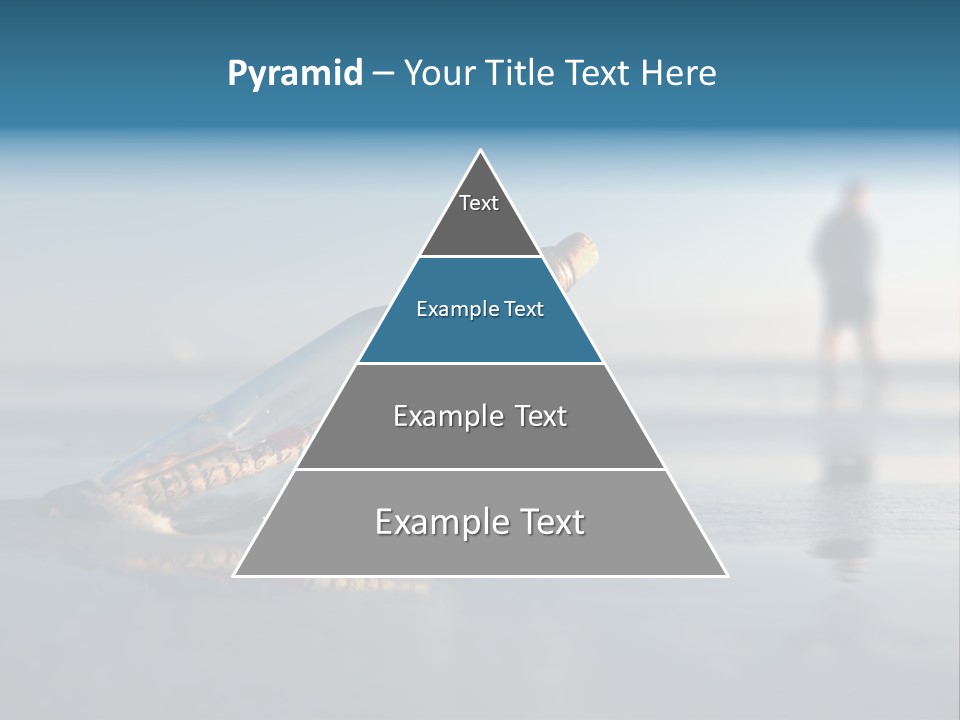 Pyramid – Your Title Text Here

Text

Example Text

Example Text

Example Text